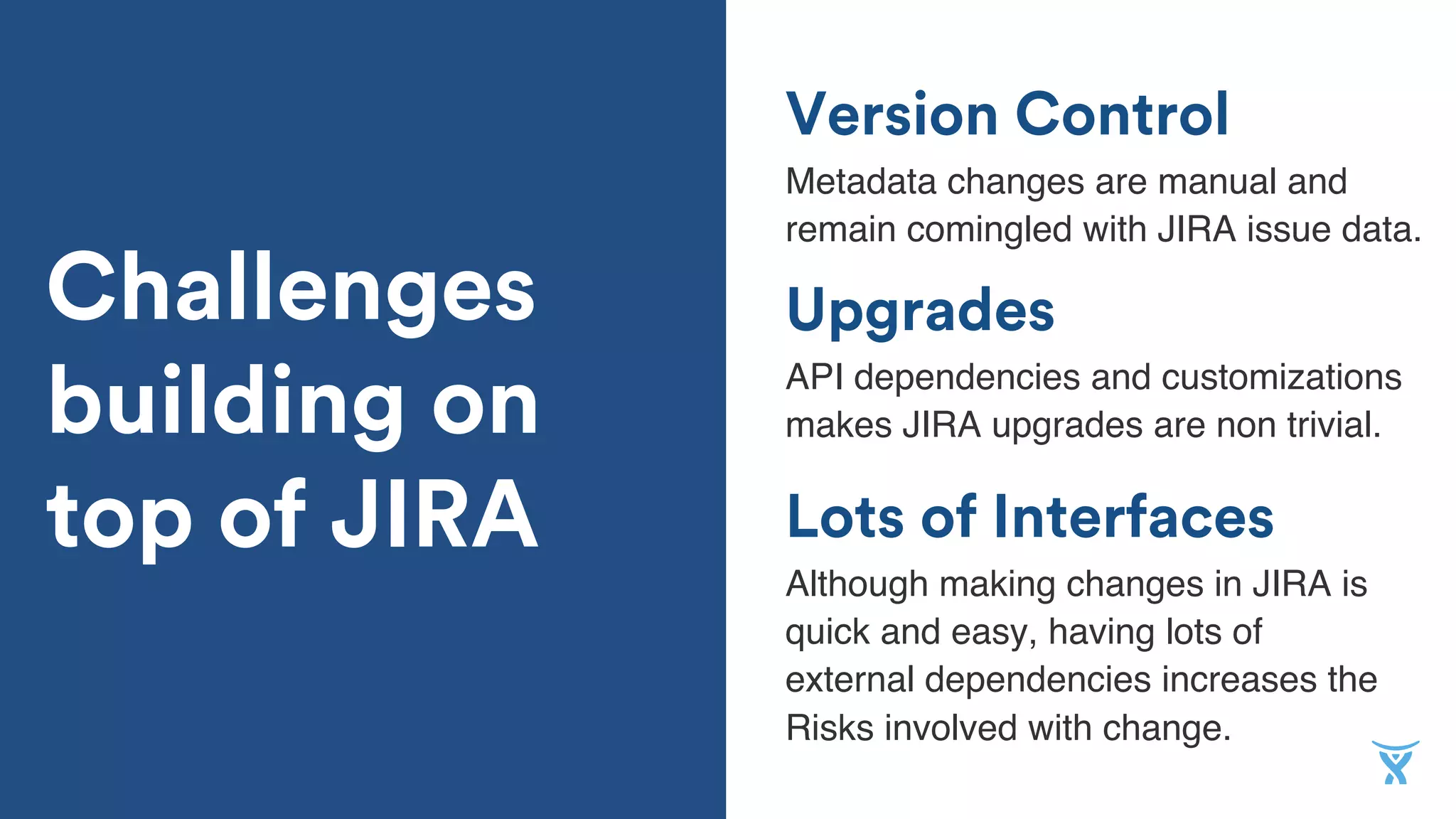 Challenges building on top of JIRA

Version Control

Metadata changes are manual and remain comingled with JIRA issue data.

Upgrades

API dependencies and customizations makes JIRA upgrades are non trivial.

Lots of Interfaces

Although making changes in JIRA is quick and easy, having lots of external dependencies increases the Risks involved with change.